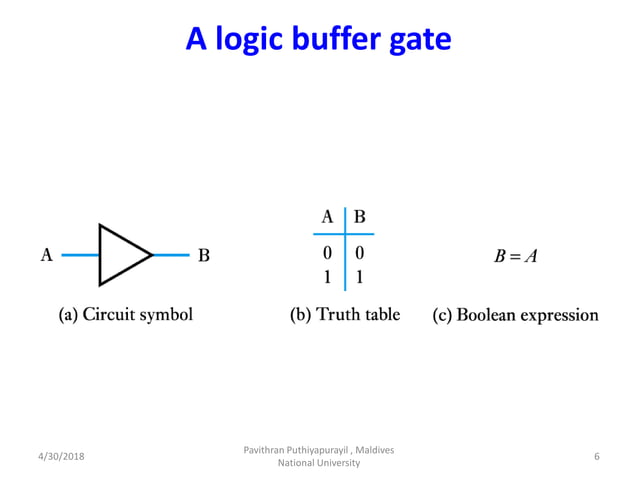 A logic buffer gate

A

B

(a) Circuit symbol

| A | B |
|---|---|
| 0 | 0 |
| 1 | 1 |

(b) Truth table

$B = A$

(c) Boolean expression

4/30/2018

Pavithran Puthiyapurayil , Maldives National University

6